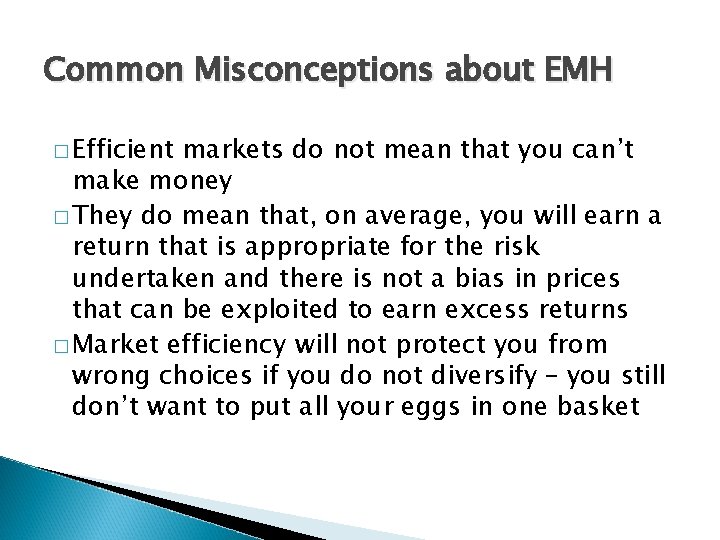 Common Misconceptions about EMH

□ Efficient markets do not mean that you can’t make money

□ They do mean that, on average, you will earn a return that is appropriate for the risk undertaken and there is not a bias in prices that can be exploited to earn excess returns

□ Market efficiency will not protect you from wrong choices if you do not diversify – you still don’t want to put all your eggs in one basket